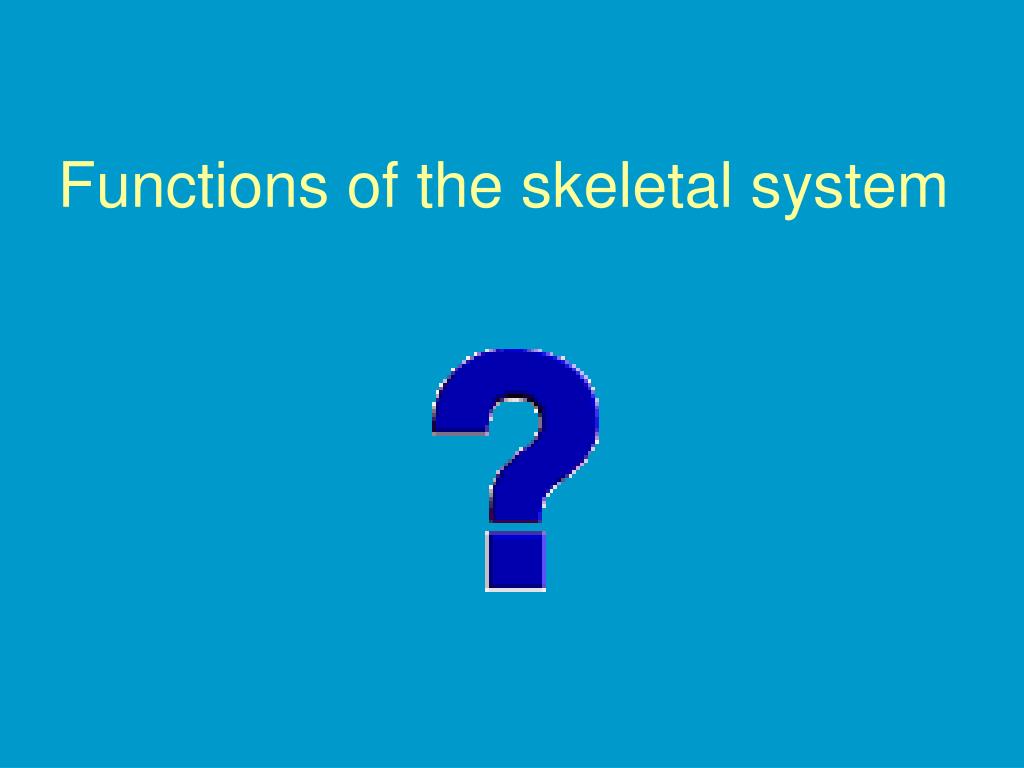 Functions of the skeletal system

?